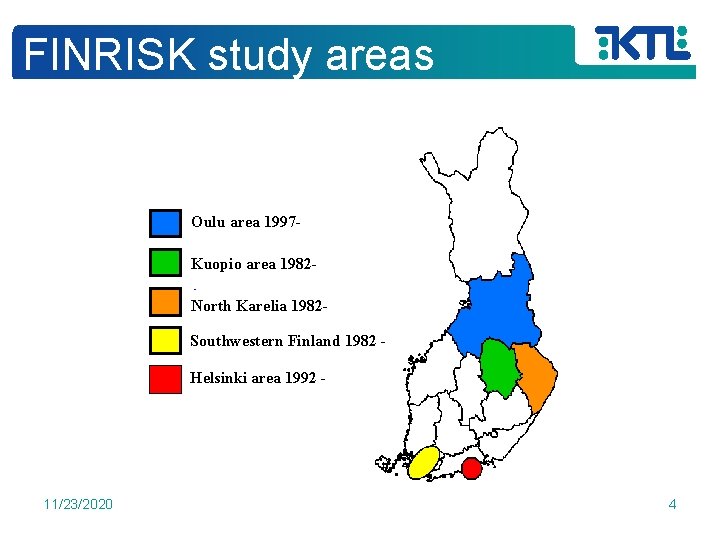 FINRISK study areas

KTL

Oulu area 1997-

Kuopio area 1982-

North Karelia 1982-

Southwestern Finland 1982 -

Helsinki area 1992 -

11/23/2020

4